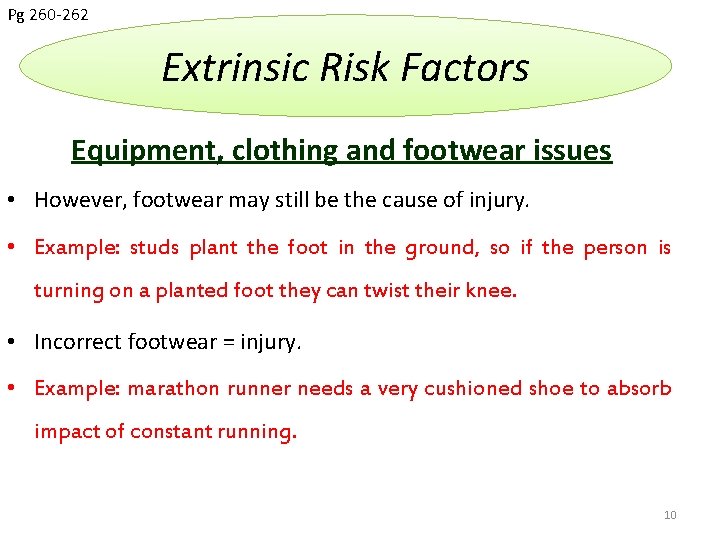 Pg 260-262

Extrinsic Risk Factors

Equipment, clothing and footwear issues

• However, footwear may still be the cause of injury.

• Example: studs plant the foot in the ground, so if the person is turning on a planted foot they can twist their knee.

• Incorrect footwear = injury.

• Example: marathon runner needs a very cushioned shoe to absorb impact of constant running.

10